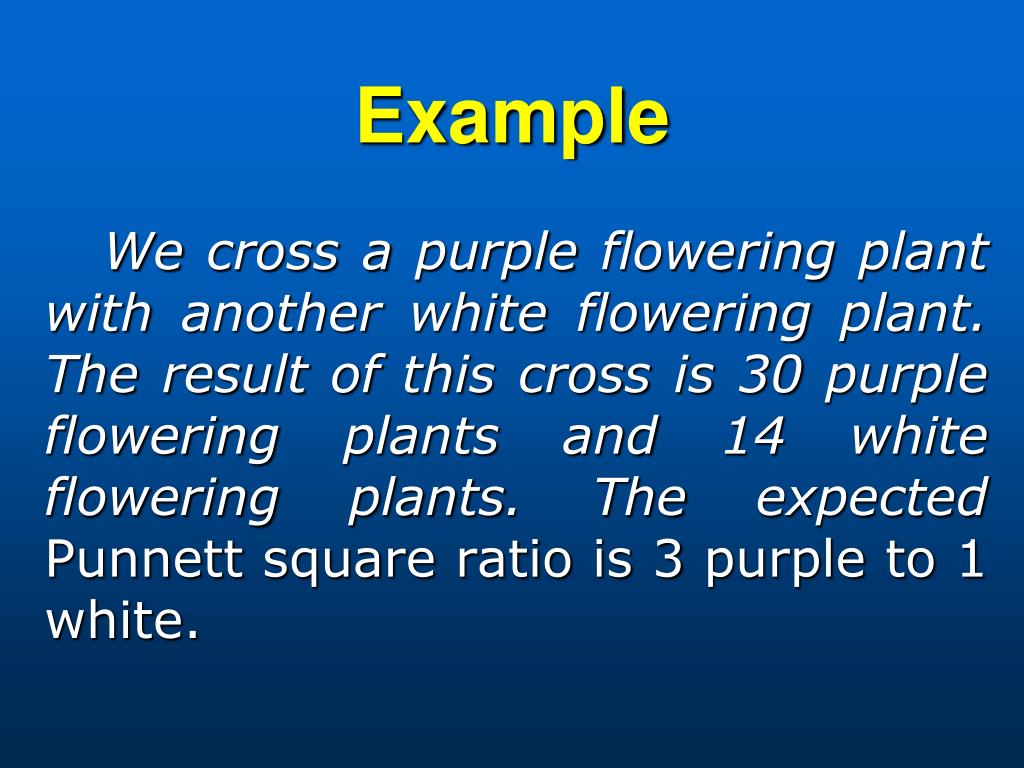 Example

We cross a purple flowering plant with another white flowering plant. The result of this cross is 30 purple flowering plants and 14 white flowering plants. The expected Punnett square ratio is 3 purple to 1 white.